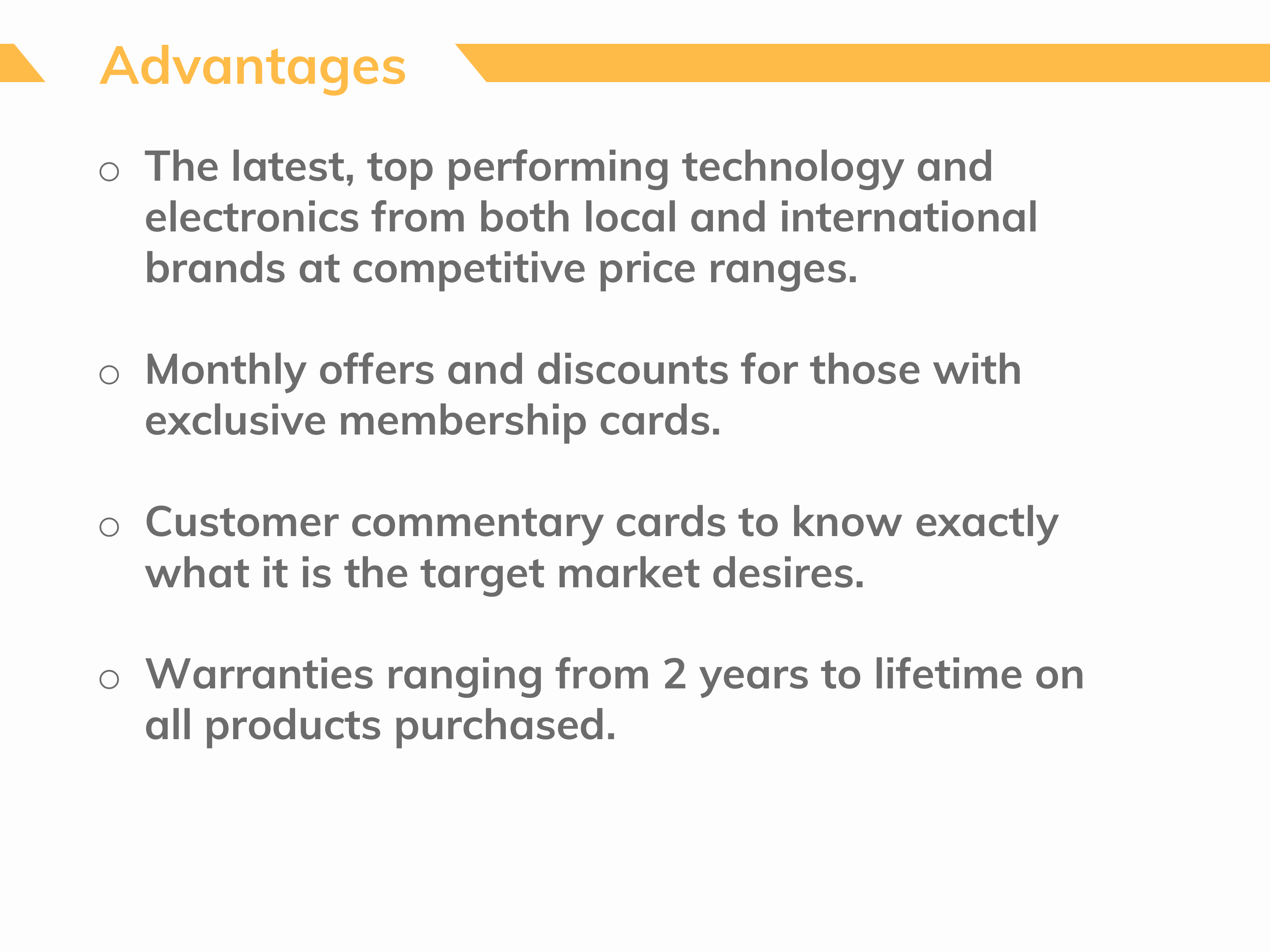 Advantages

○ The latest, top performing technology and electronics from both local and international brands at competitive price ranges.

○ Monthly offers and discounts for those with exclusive membership cards.

○ Customer commentary cards to know exactly what it is the target market desires.

○ Warranties ranging from 2 years to lifetime on all products purchased.